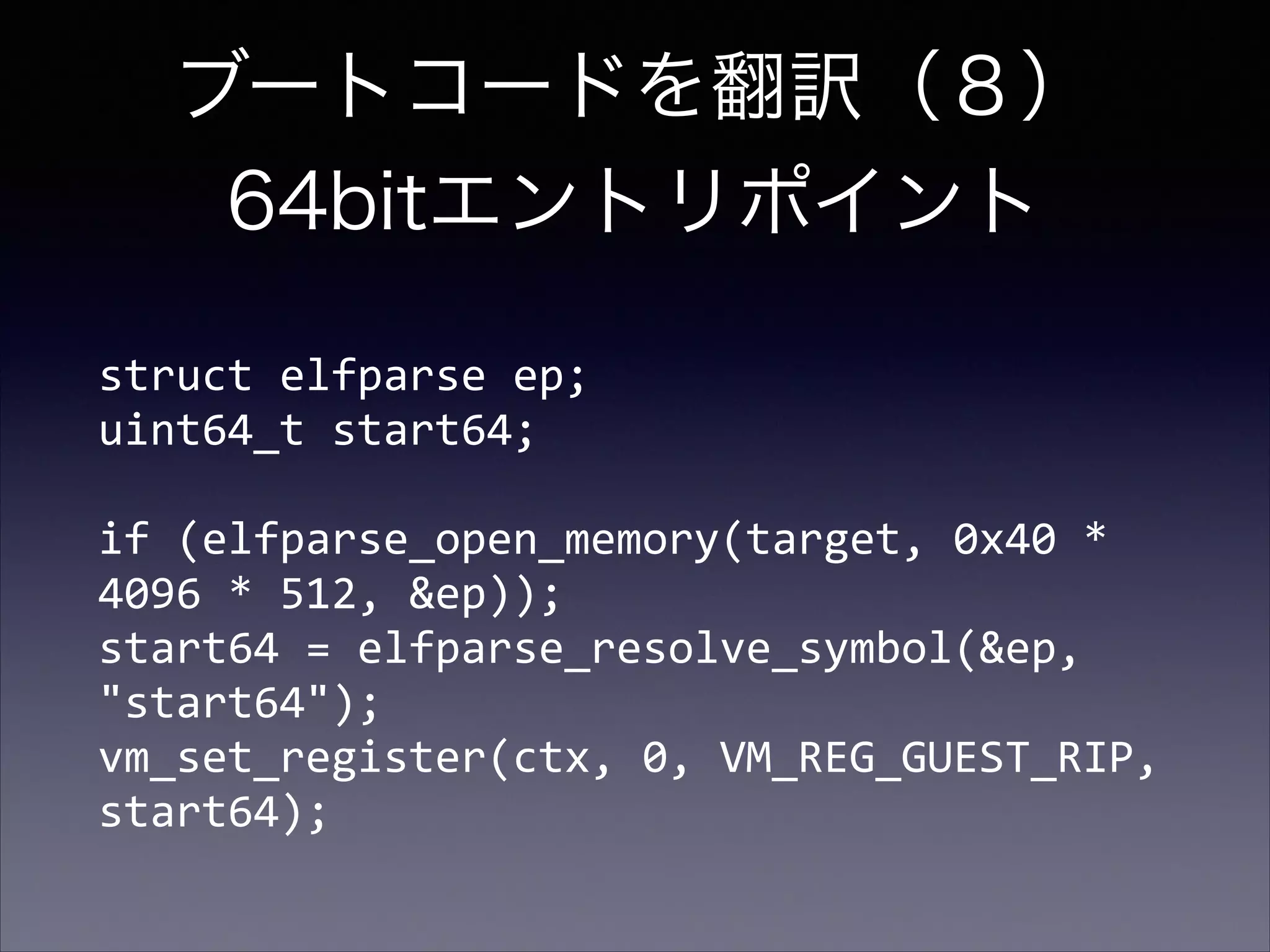 ブートコードを翻訳（8）
64bitエントリポイント

struct elfparse ep;
uint64_t start64;

if (elfparse_open_memory(target, 0x40 * 4096 * 512, &ep));
start64 = elfparse_resolve_symbol(&ep, "start64");
vm_set_register(ctx, 0, VM_REG_GUEST_RIP, start64);